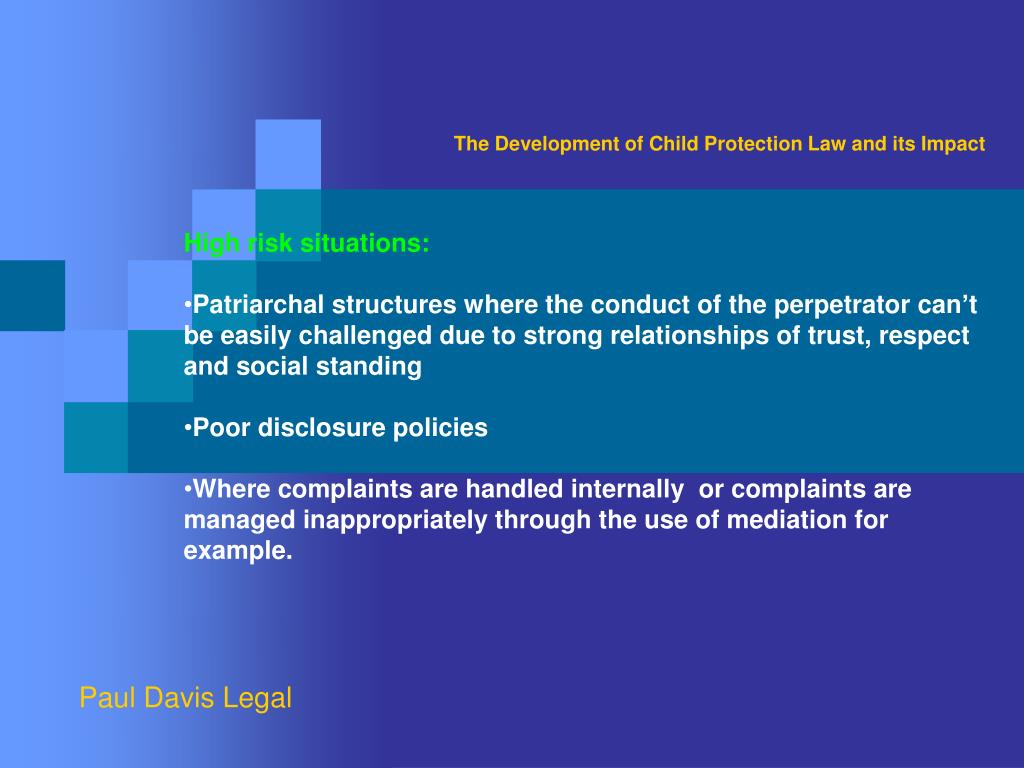 The Development of Child Protection Law and its Impact

High risk situations:

•Patriarchal structures where the conduct of the perpetrator can’t be easily challenged due to strong relationships of trust, respect and social standing

•Poor disclosure policies

•Where complaints are handled internally  or complaints are managed inappropriately through the use of mediation for example.

Paul Davis Legal